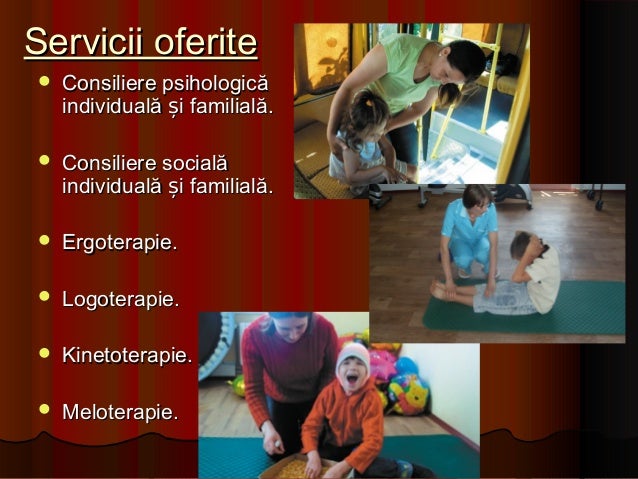 Servicii oferite

- Consiliere psihologică individuală și familială.
- Consiliere socială individuală și familială.
- Ergoterapie.
- Logoterapie.
- Kinetoterapie.
- Meloterapie.